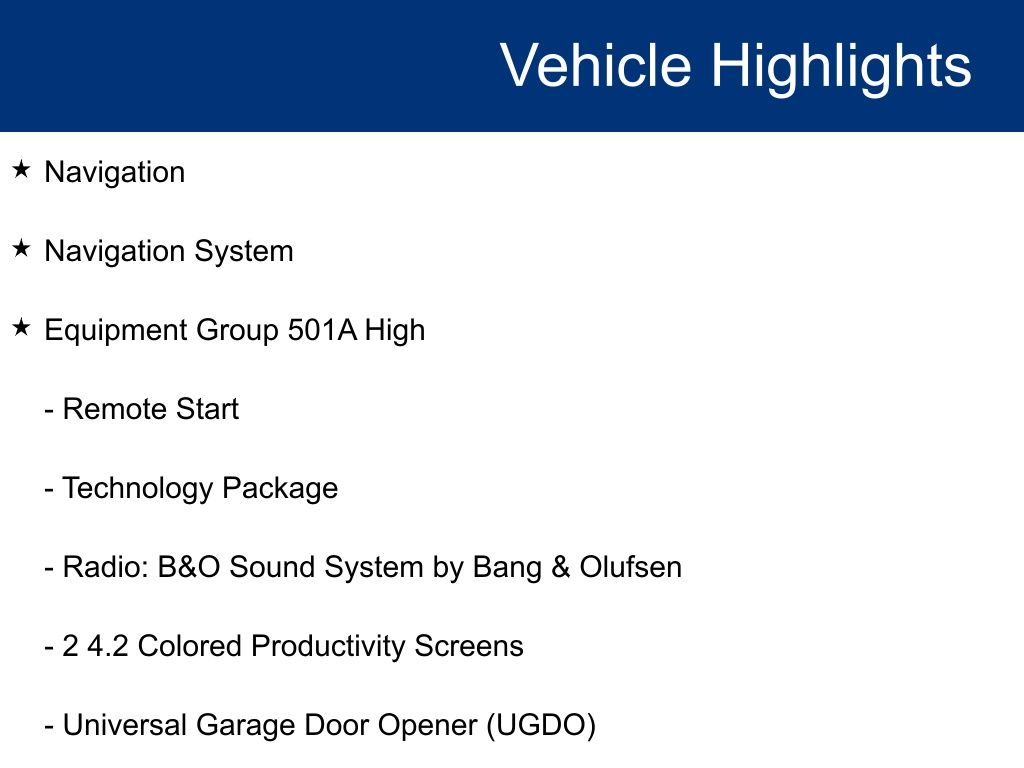 Vehicle Highlights

★ Navigation

★ Navigation System

★ Equipment Group 501A High

- Remote Start

- Technology Package

- Radio: B&O Sound System by Bang & Olufsen

- 2 4.2 Colored Productivity Screens

- Universal Garage Door Opener (UGDO)